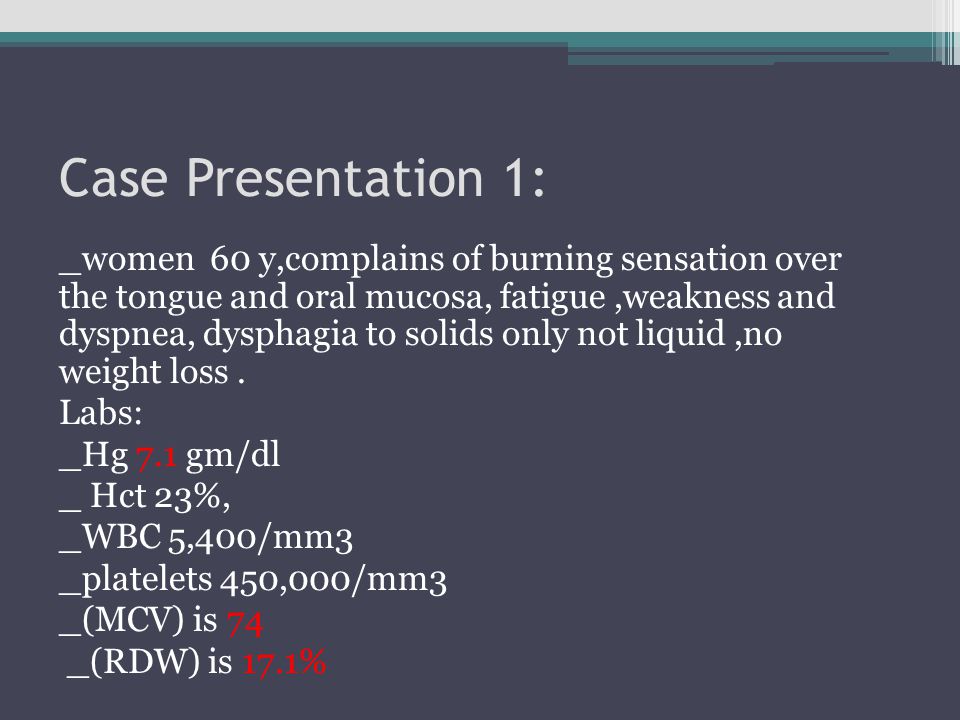 Case Presentation 1:

_women 60 y,complains of burning sensation over the tongue and oral mucosa, fatigue ,weakness and dyspnea, dysphagia to solids only not liquid ,no weight loss .

Labs:
_Hg 7.1 gm/dl
_ Hct 23%,
_WBC 5,400/mm3
_platelets 450,000/mm3
_(MCV) is 74
_(RDW) is 17.1%